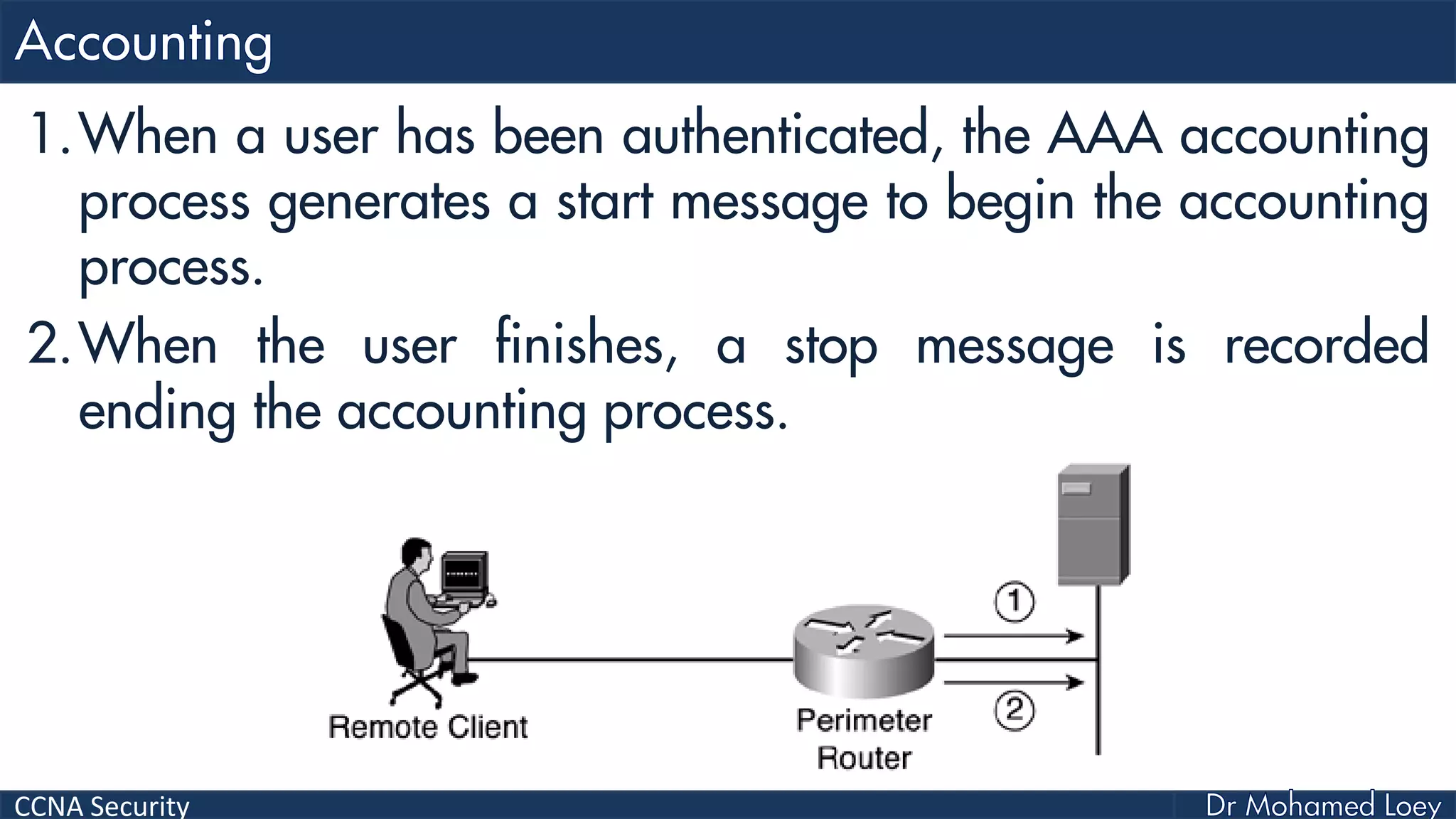 Accounting

1. When a user has been authenticated, the AAA accounting process generates a start message to begin the accounting process.

2. When the user finishes, a stop message is recorded ending the accounting process.

Remote Client

Perimeter Router

1

2

CCNA Security

Dr Mohamed Loey